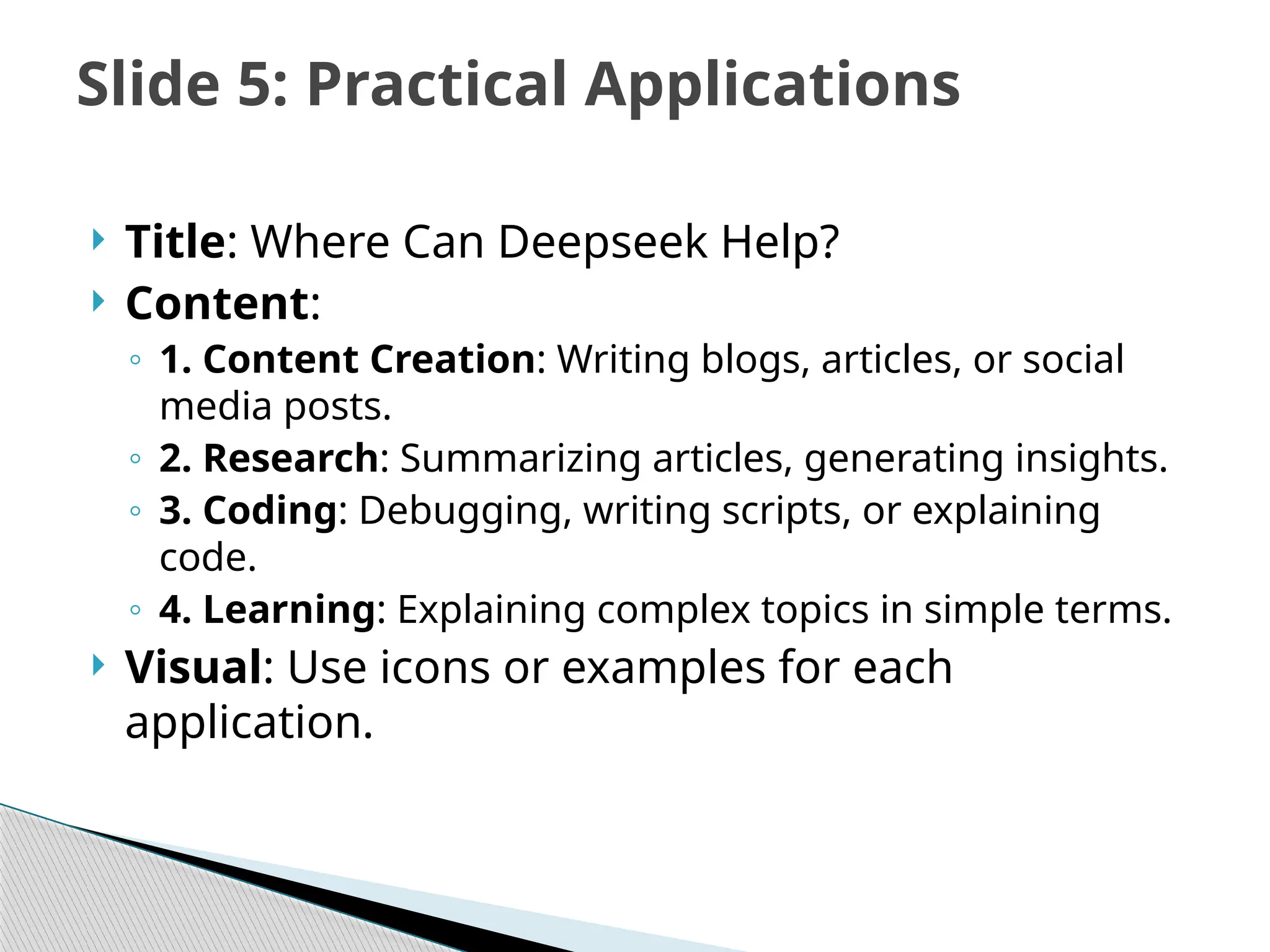 Slide 5: Practical Applications

Title: Where Can Deepseek Help?

Content:

1. Content Creation: Writing blogs, articles, or social media posts.

2. Research: Summarizing articles, generating insights.

3. Coding: Debugging, writing scripts, or explaining code.

4. Learning: Explaining complex topics in simple terms.

Visual: Use icons or examples for each application.